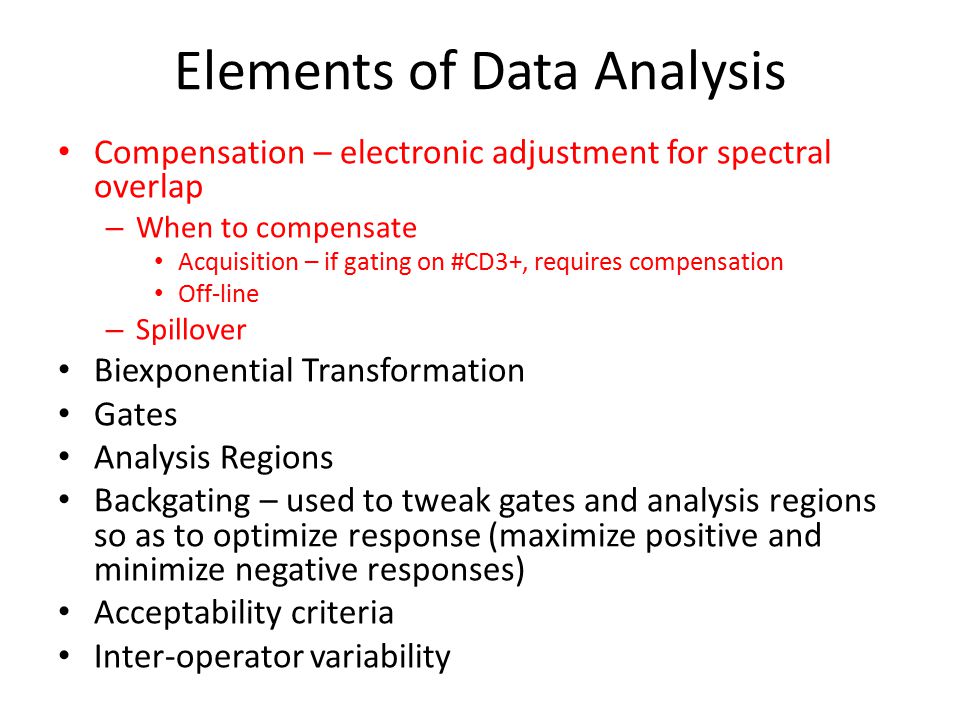 Elements of Data Analysis

• Compensation – electronic adjustment for spectral overlap
– When to compensate
• Acquisition – if gating on #CD3+, requires compensation
• Off-line
– Spillover
• Biexponential Transformation
• Gates
• Analysis Regions
• Backgating – used to tweak gates and analysis regions so as to optimize response (maximize positive and minimize negative responses)
• Acceptability criteria
• Inter-operator variability